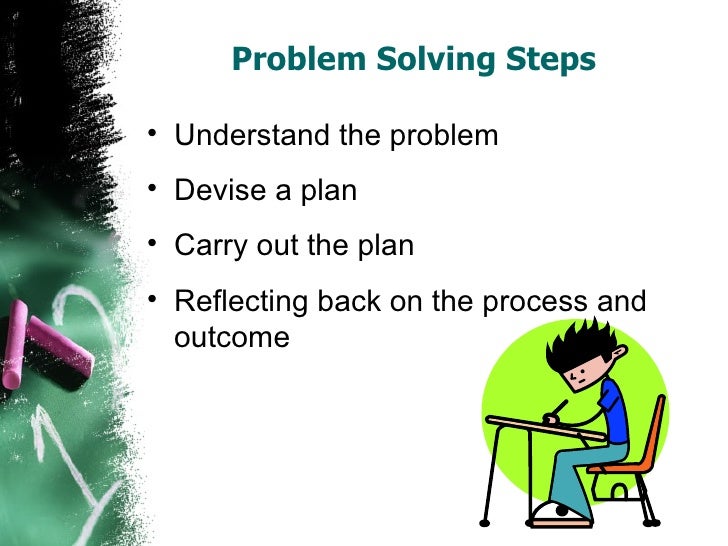 Problem Solving Steps

• Understand the problem
• Devise a plan
• Carry out the plan
• Reflecting back on the process and outcome